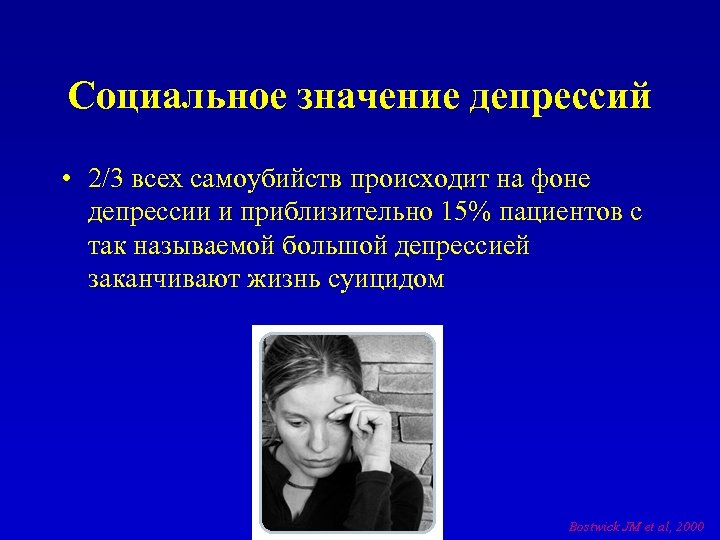 Социальное значение депрессий

• 2/3 всех самоубийств происходит на фоне депрессии и приблизительно 15% пациентов с так называемой большой депрессией заканчивают жизнь суицидом

Bostwick JM et al, 2000